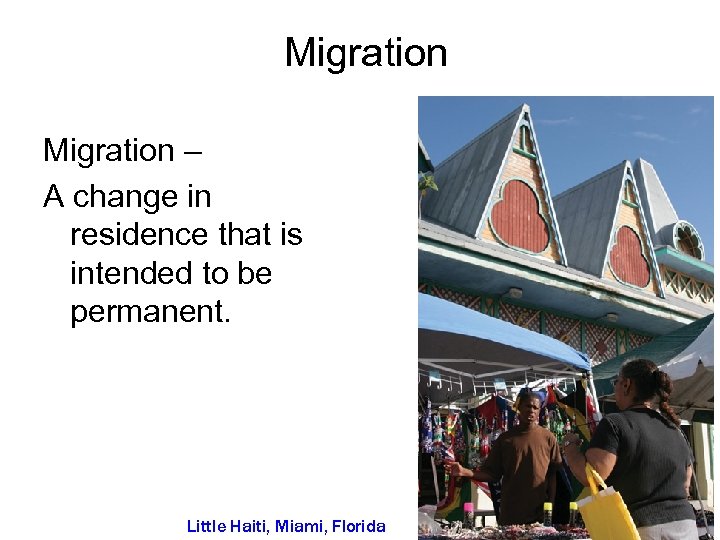 Migration

Migration –

A change in residence that is intended to be permanent.

Little Haiti, Miami, Florida